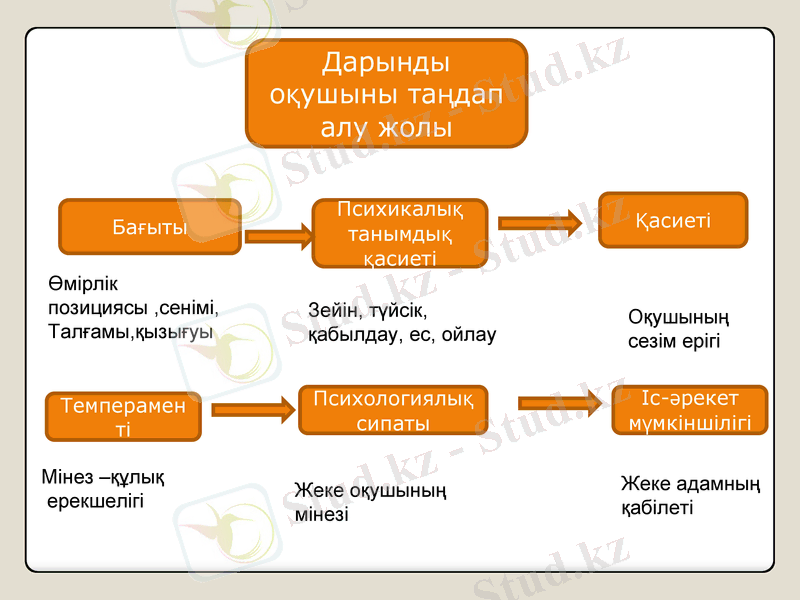 Дарынды оқушыны таңдап алу жолы

Бағыты

Психикалық танымдық қасиеті

Қасиеті

Өмірлік позициясы ,сенімі, Талғамы,қызығуы

Зейін, түйсік, қабылдау, ес, ойлау

Оқушының сезім ерігі

Темперамен ті

Психологиялық сипаты

Іс-әрекет мүмкіншілігі

Мінез –құлық ерекшелігі

Жеке оқушының мінезі

Жеке адамның қабілеті

Stud.kz - Stud.kz